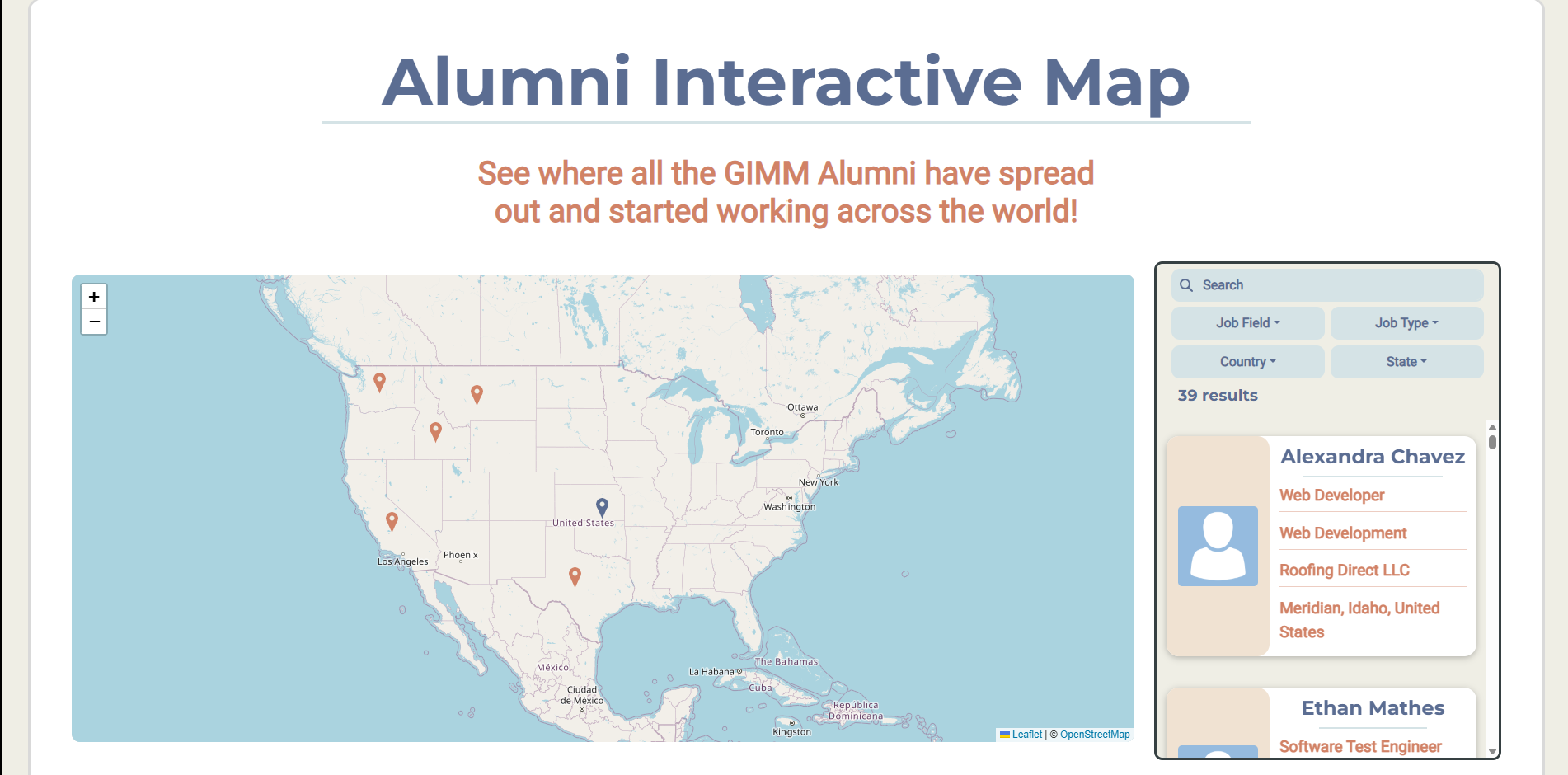 Alumni Interactive Map

See where all the GIMM Alumni have spread out and started working across the world!

+
−

Ottawa
Toronto
New York
Washington
United States
Phoenix
Los Angeles
México
Ciudad de México
La Habana
The Bahamas
Cuba
República Dominicana
Kingston

Leaflet | © OpenStreetMap

Search
Job Field
Job Type
Country
State
39 results

Alexandra Chavez
Web Developer
Web Development
Roofing Direct LLC
Meridian, Idaho, United States

Ethan Mathes
Software Test Engineer